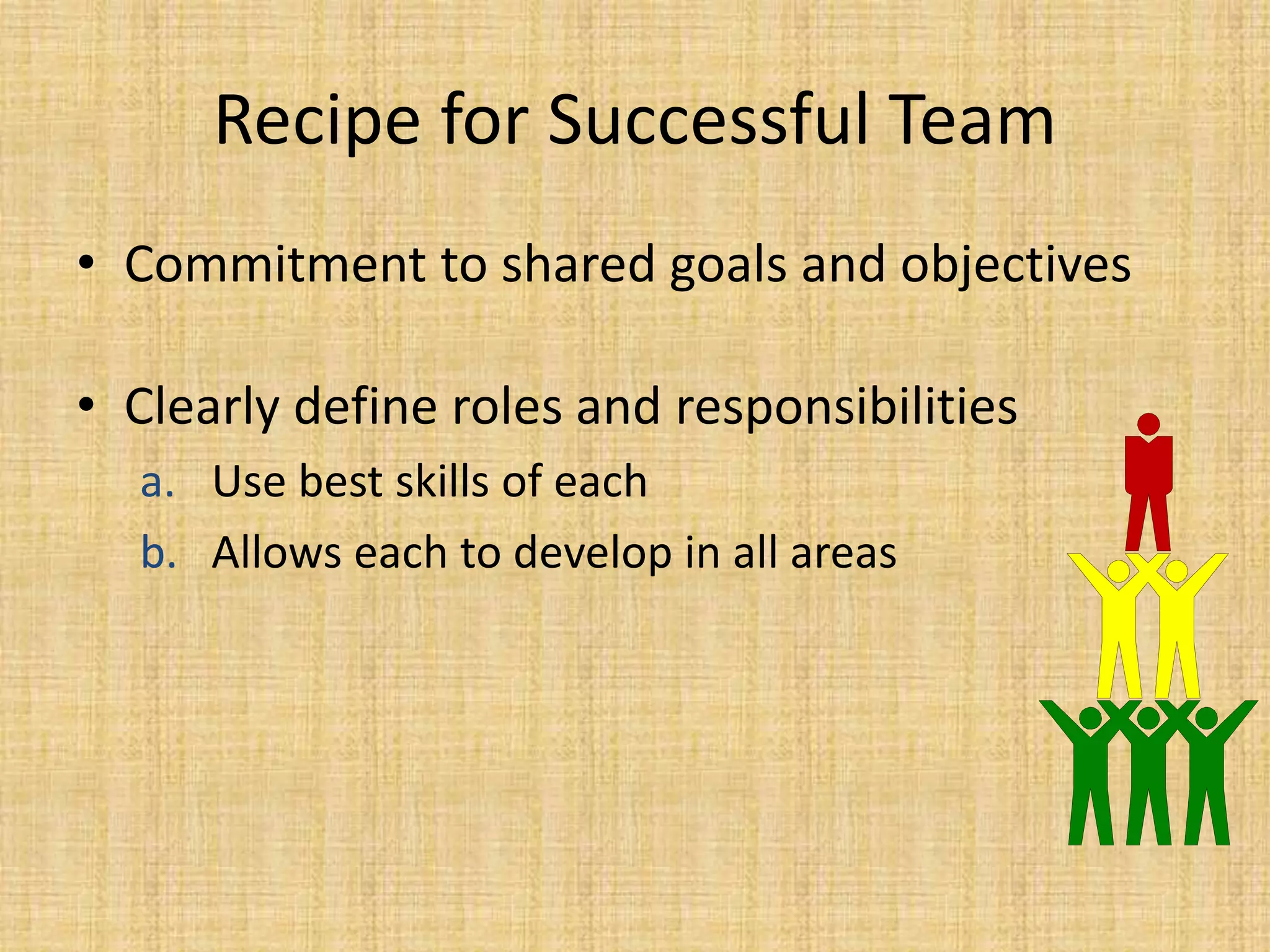 Recipe for Successful Team

• Commitment to shared goals and objectives

• Clearly define roles and responsibilities
a. Use best skills of each
b. Allows each to develop in all areas